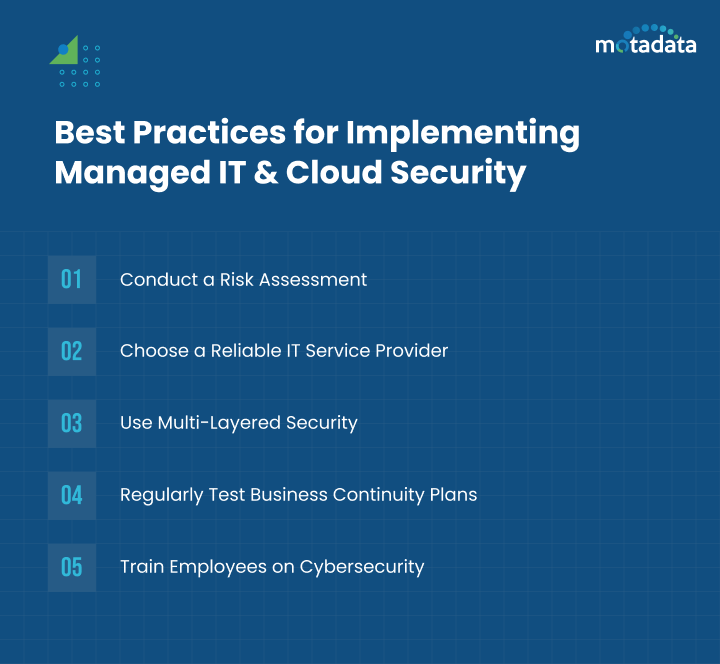 motadata

Best Practices for Implementing Managed IT & Cloud Security

01 Conduct a Risk Assessment

02 Choose a Reliable IT Service Provider

03 Use Multi-Layered Security

04 Regularly Test Business Continuity Plans

05 Train Employees on Cybersecurity